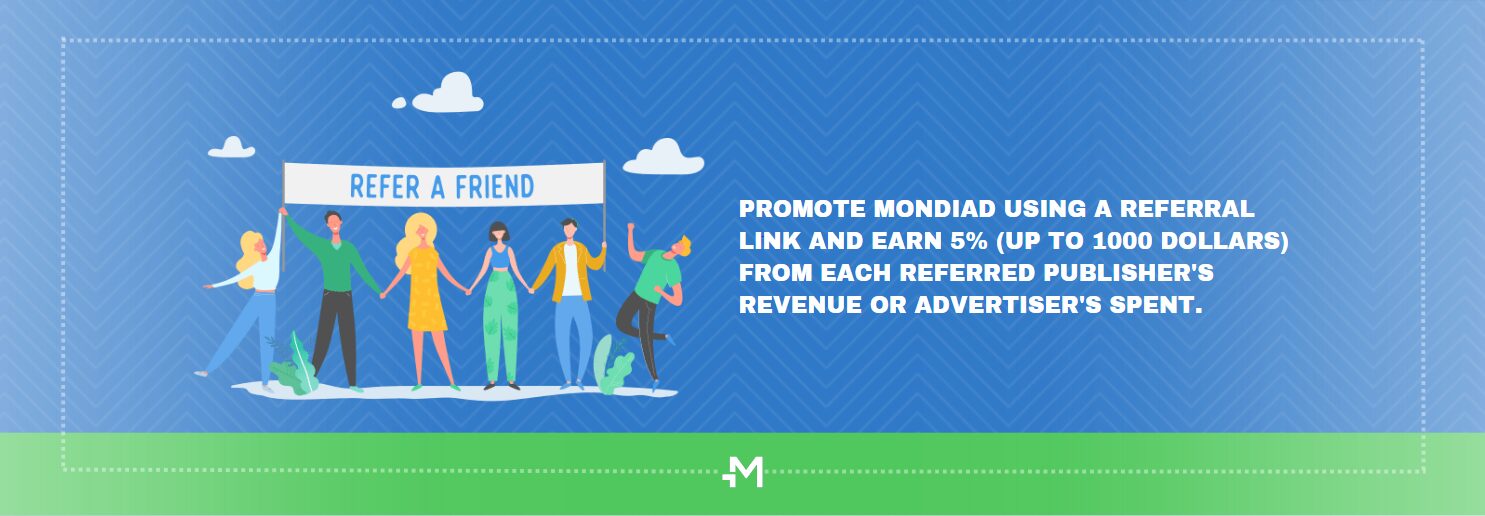 REFER A FRIEND

PROMOTE MONDIAD USING A REFERRAL LINK AND EARN 5% (UP TO 1000 DOLLARS) FROM EACH REFERRED PUBLISHER'S REVENUE OR ADVERTISER'S SPENT.

M